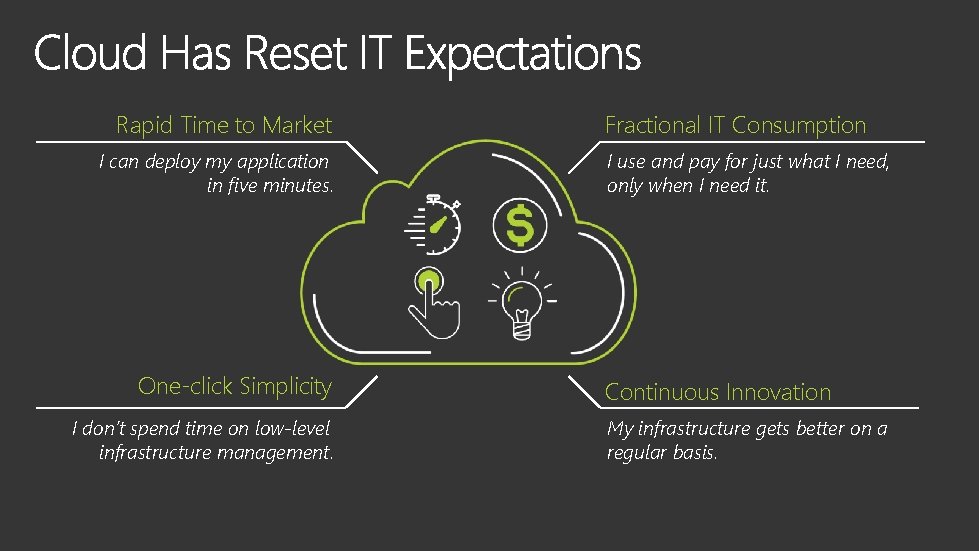 Cloud Has Reset IT Expectations

Rapid Time to Market

I can deploy my application in five minutes.

Fractional IT Consumption

I use and pay for just what I need, only when I need it.

One-click Simplicity

I don't spend time on low-level infrastructure management.

Continuous Innovation

My infrastructure gets better on a regular basis.